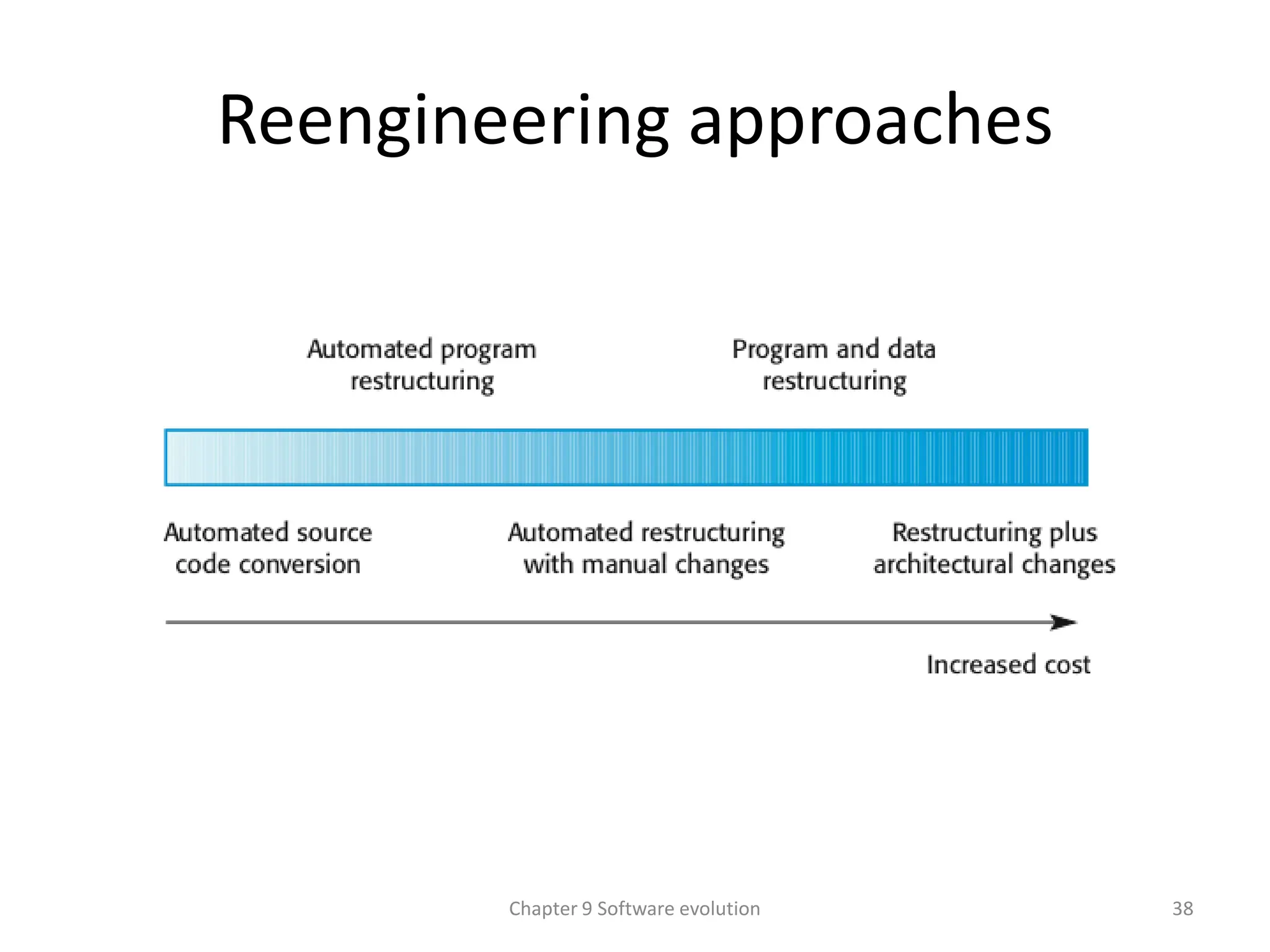 Reengineering approaches

Automated program restructuring

Program and data restructuring

Automated source code conversion

Automated restructuring with manual changes

Restructuring plus architectural changes

Increased cost

Chapter 9 Software evolution

38